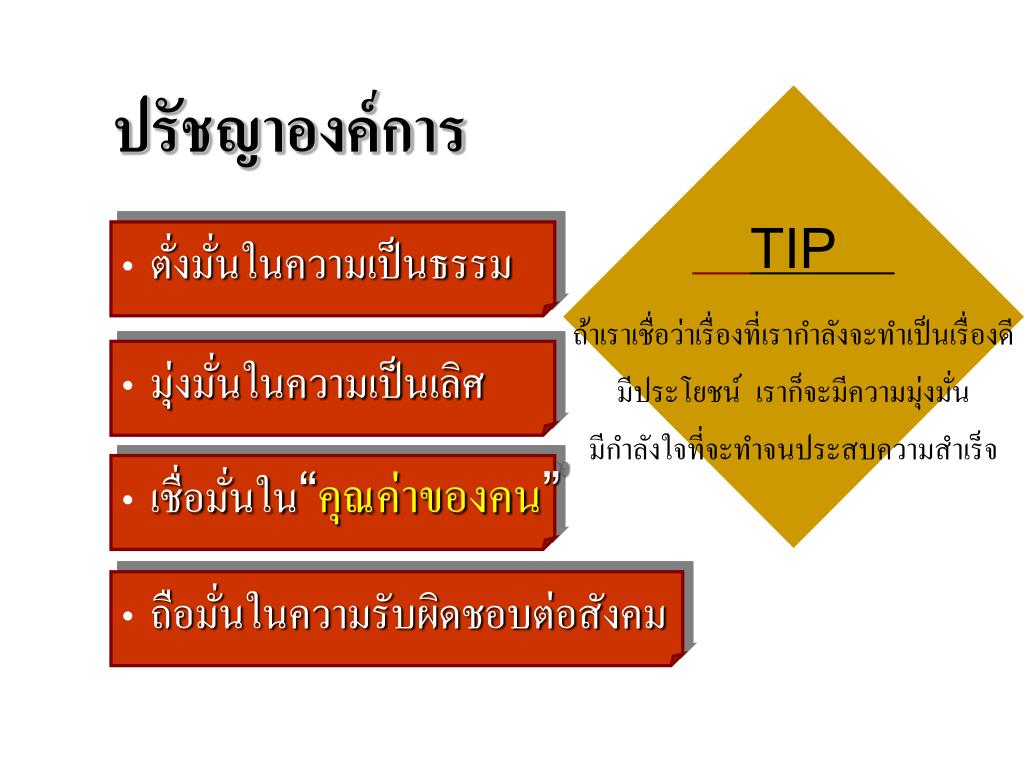 ปรัชญาองค์การ

• ตั้งมั่นในความเป็นธรรม

• มุ่งมั่นในความเป็นเลิศ

• เชื่อมั่นใน“คุณค่าของคน”

• ถือมั่นในความรับผิดชอบต่อสังคม

TIP

ถ้าเราเชื่อว่าเรื่องที่เรากำลังจะทำเป็นเรื่องดี มีประโยชน์ เราก็จะมีความมุ่งมั่น มีกำลังใจที่จะทำจนประสบความสำเร็จ